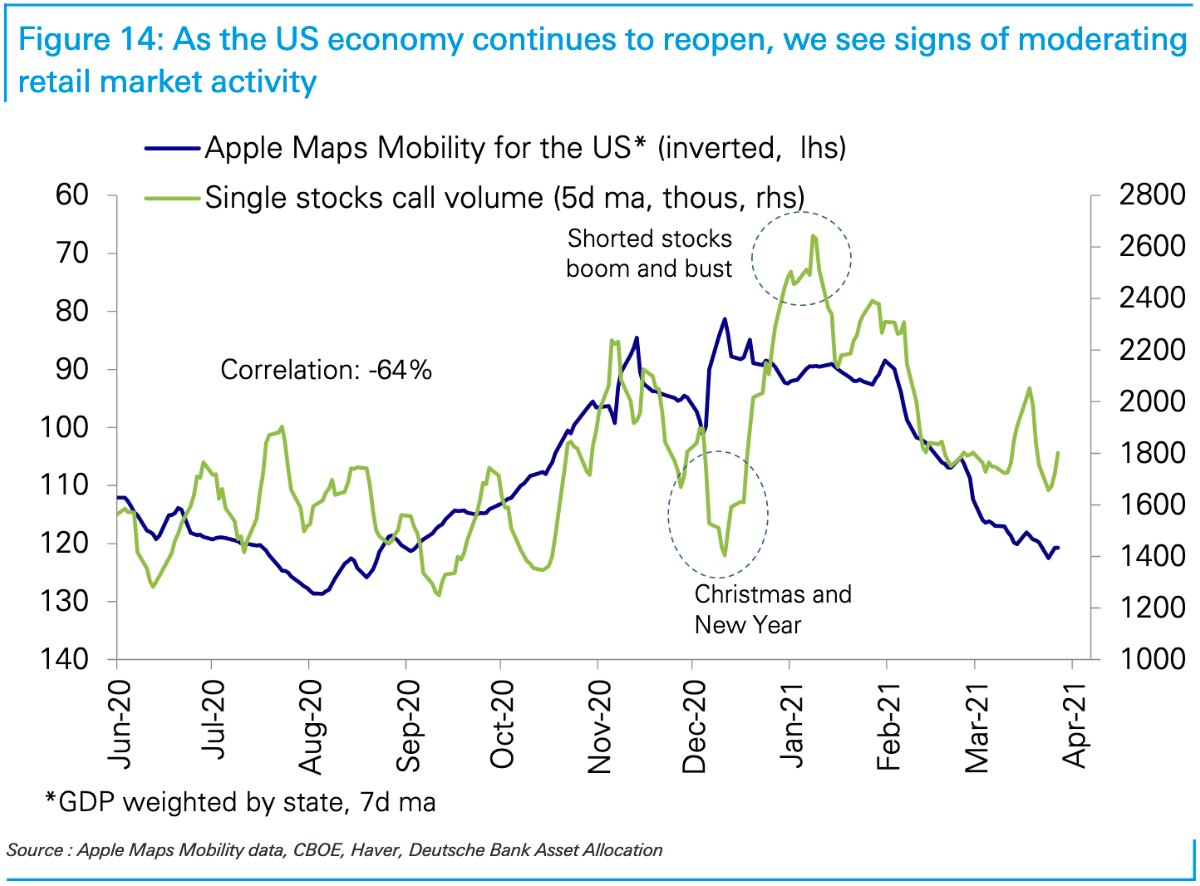 Figure 14: As the US economy continues to reopen, we see signs of moderating retail market activity

Apple Maps Mobility for the US* (inverted, lhs)
Single stocks call volume (5d ma, thous, rhs)

60
70
80
90
100
110
120
130
140

2800
2600
2400
2200
2000
1800
1600
1400
1200
1000

Shorted stocks boom and bust

Correlation: -64%

Christmas and New Year

Jun-20
Jul-20
Aug-20
Sep-20
Oct-20
Nov-20
Dec-20
Jan-21
Feb-21
Mar-21
Apr-21

*GDP weighted by state, 7d ma

Source : Apple Maps Mobility data, CBOE, Haver, Deutsche Bank Asset Allocation